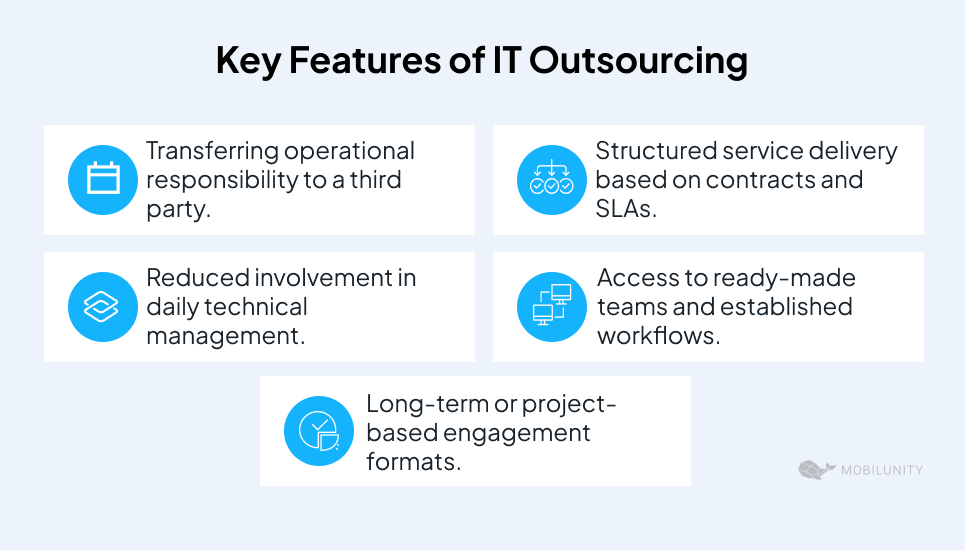 Key Features of IT Outsourcing

Transferring operational responsibility to a third party.

Structured service delivery based on contracts and SLAs.

Reduced involvement in daily technical management.

Access to ready-made teams and established workflows.

Long-term or project-based engagement formats.

MOBILUNITY